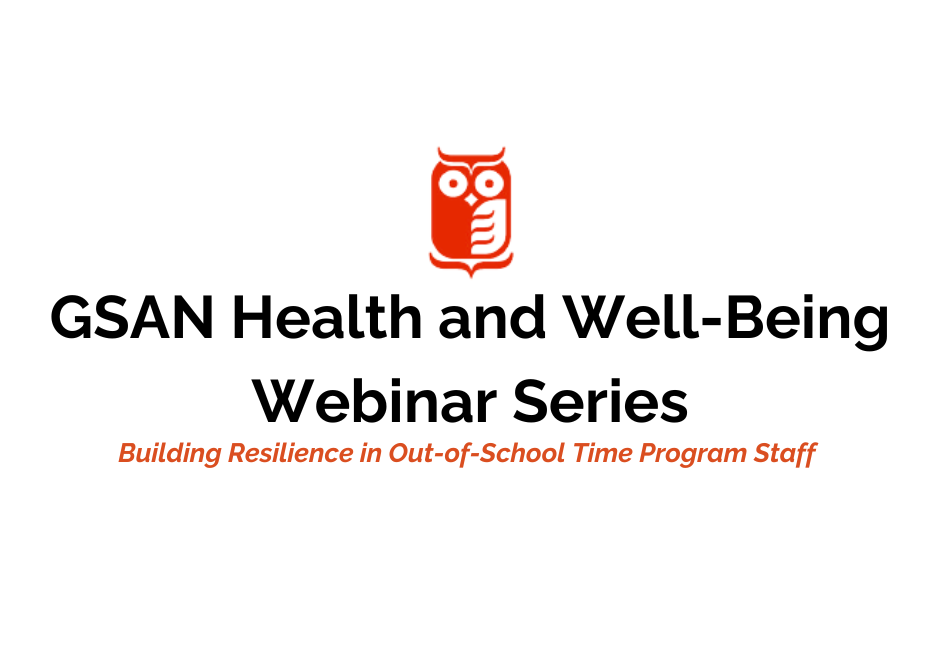 GSAN Health and Well-Being Webinar Series

Building Resilience in Out-of-School Time Program Staff